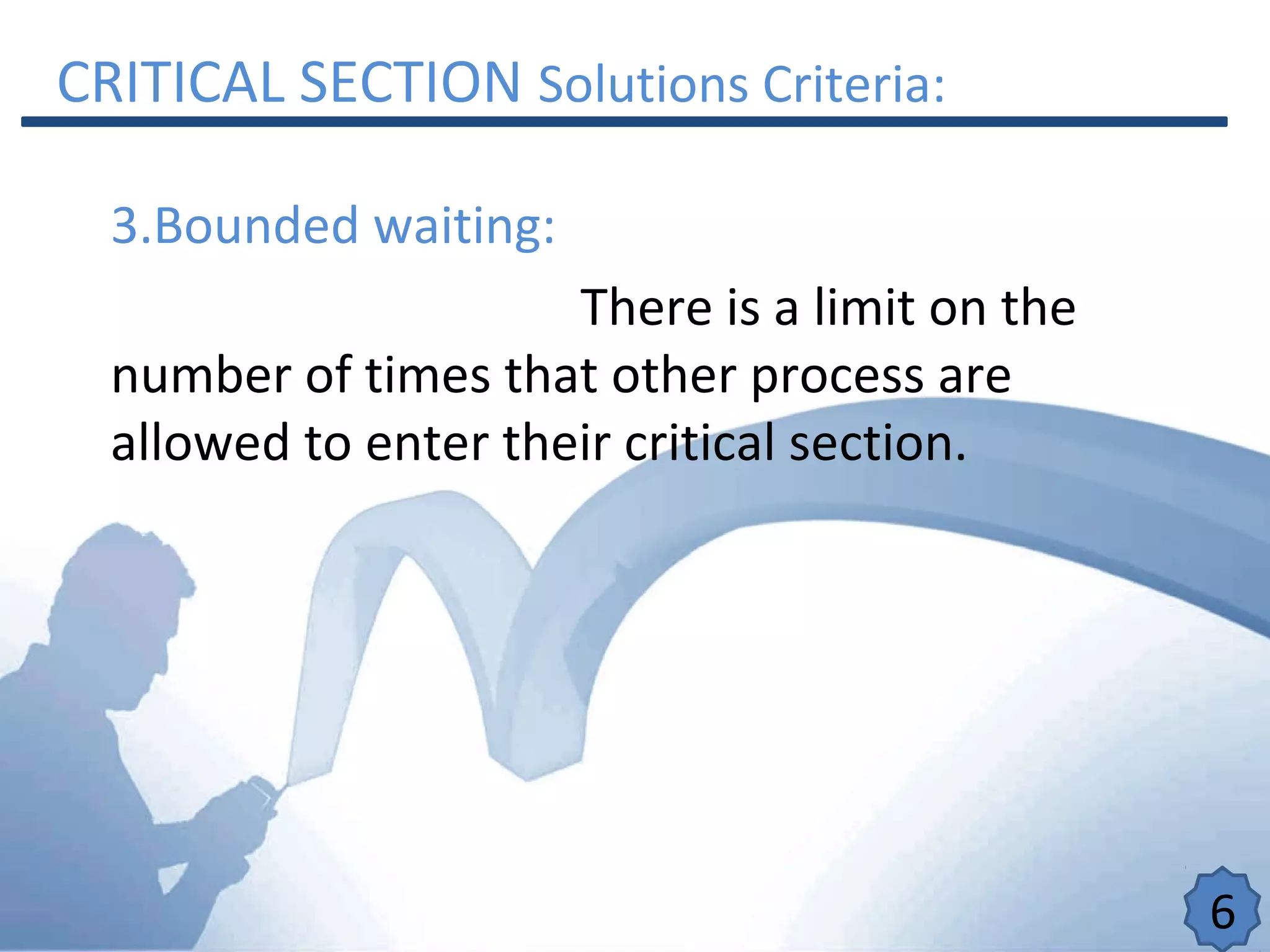 CRITICAL SECTION Solutions Criteria:

3.Bounded waiting:

There is a limit on the number of times that other process are allowed to enter their critical section.

6